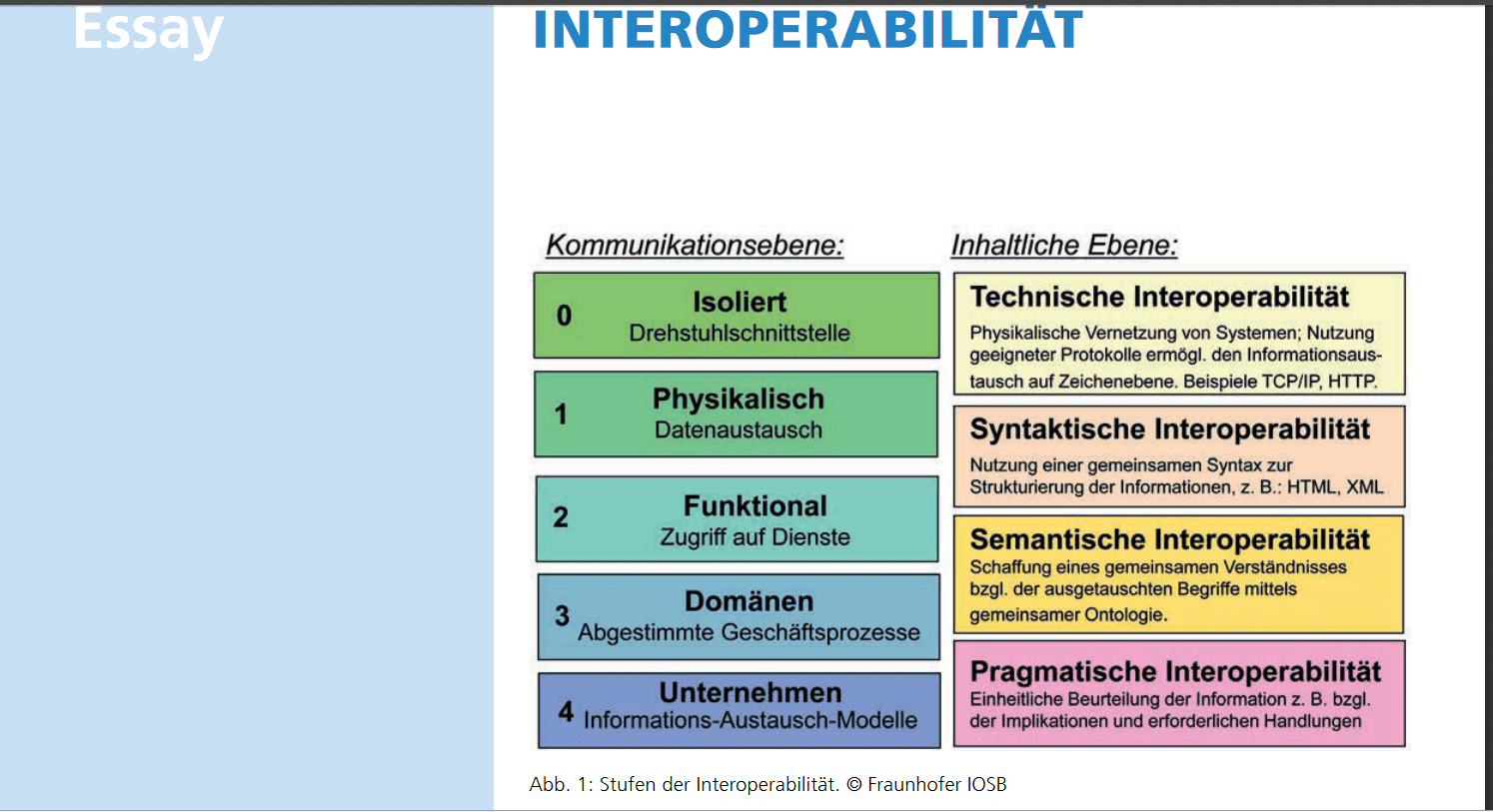 Essay

INTEROPERABILITÄT

Kommunikationsebene:

0 Isoliert
Drehstuhlschnittstelle

1 Physikalisch
Datenaustausch

2 Funktional
Zugriff auf Dienste

3 Domänen
Abgestimmte Geschäftsprozesse

4 Unternehmen
Informations-Austausch-Modelle

Inhaltliche Ebene:

Technische Interoperabilität
Physikalische Vernetzung von Systemen; Nutzung geeigneter Protokolle ermögl. den Informationsaustausch auf Zeichenebene. Beispiele TCP/IP, HTTP.

Syntaktische Interoperabilität
Nutzung einer gemeinsamen Syntax zur Strukturierung der Informationen, z. B.: HTML, XML

Semantische Interoperabilität
Schaffung eines gemeinsamen Verständnisses bzgl. der ausgetauschten Begriffe mittels gemeinsamer Ontologie.

Pragmatische Interoperabilität
Einheitliche Beurteilung der Information z. B. bzgl. der Implikationen und erforderlichen Handlungen

Abb. 1: Stufen der Interoperabilität. © Fraunhofer IOSB